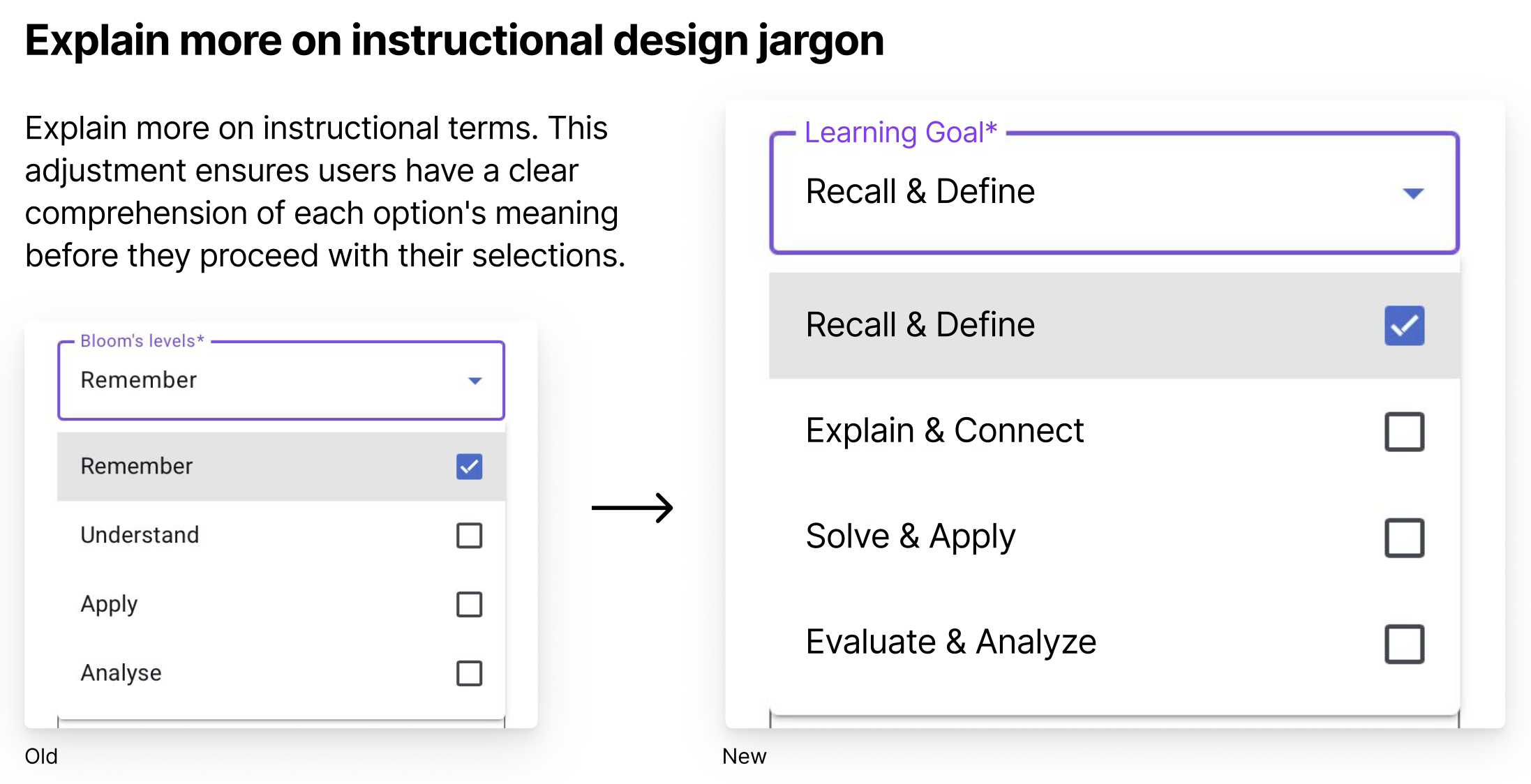 Explain more on instructional design jargon

Explain more on instructional terms. This adjustment ensures users have a clear comprehension of each option's meaning before they proceed with their selections.

Bloom's levels*
Remember

Remember
Understand
Apply
Analyse

Old

Learning Goal*
Recall & Define

Recall & Define
Explain & Connect
Solve & Apply
Evaluate & Analyze

New